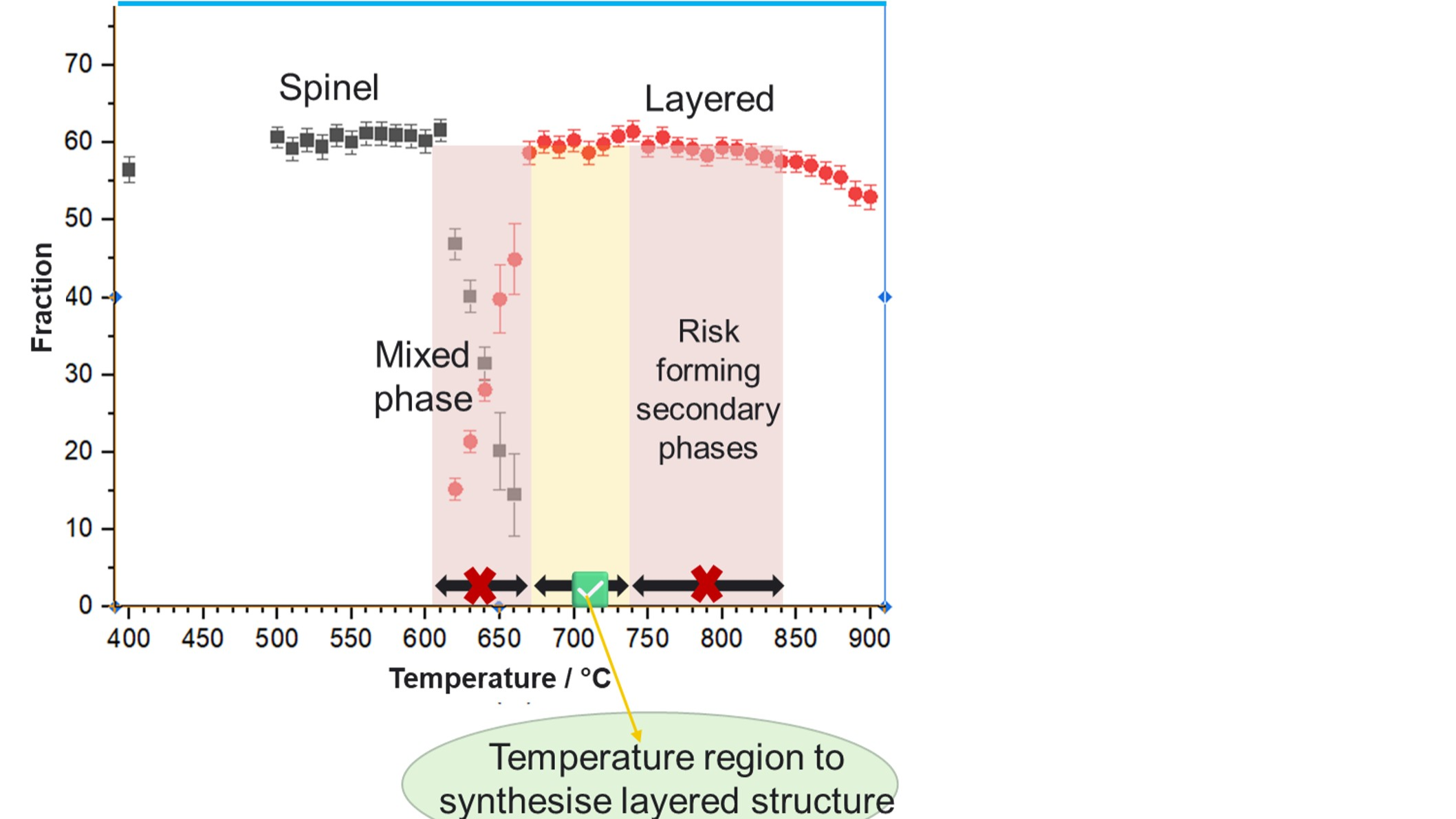 70
60
50
40
30
20
10
0

Fraction

Spinel

Layered

Mixed phase

Risk forming secondary phases

400 450 500 550 600 650 700 750 800 850 900

Temperature / °C

Temperature region to synthesise layered structure